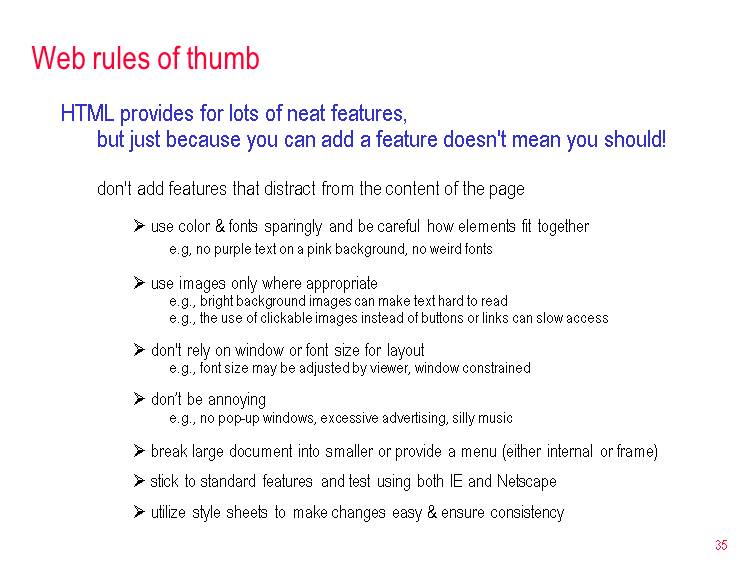 Web rules of thumb

HTML provides for lots of neat features,
but just because you can add a feature doesn't mean you should!

don't add features that distract from the content of the page

➢ use color & fonts sparingly and be careful how elements fit together
e.g, no purple text on a pink background, no weird fonts

➢ use images only where appropriate
e.g., bright background images can make text hard to read
e.g., the use of clickable images instead of buttons or links can slow access

➢ don't rely on window or font size for layout
e.g., font size may be adjusted by viewer, window constrained

➢ don't be annoying
e.g., no pop-up windows, excessive advertising, silly music

➢ break large document into smaller or provide a menu (either internal or frame)

➢ stick to standard features and test using both IE and Netscape

➢ utilize style sheets to make changes easy & ensure consistency

35